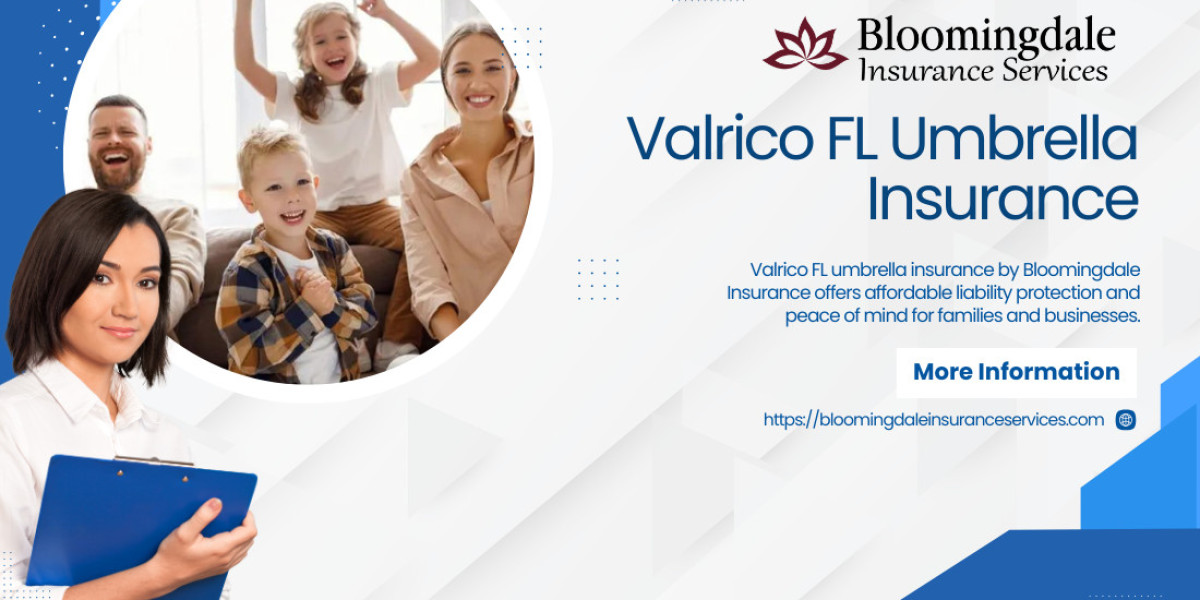 Bloomingdale
Insurance Services

Valrico FL Umbrella Insurance

Valrico FL umbrella insurance by Bloomingdale Insurance offers affordable liability protection and peace of mind for families and businesses.

More Information

https://bloomingdaleinsuranceservices.com